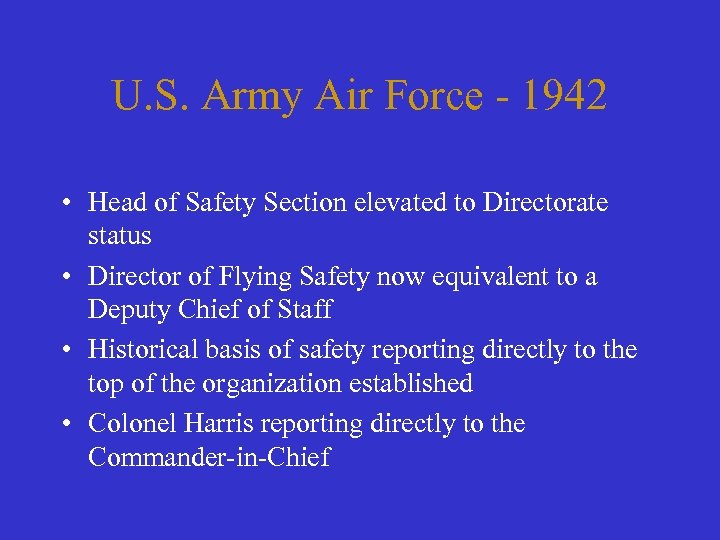 U.S. Army Air Force - 1942

• Head of Safety Section elevated to Directorate status
• Director of Flying Safety now equivalent to a Deputy Chief of Staff
• Historical basis of safety reporting directly to the top of the organization established
• Colonel Harris reporting directly to the Commander-in-Chief